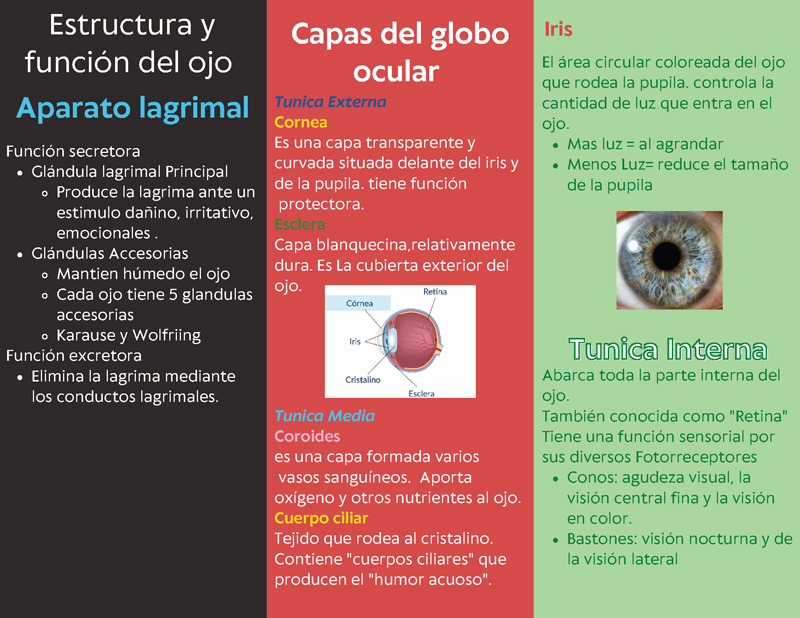 Estructura y función del ojo

Aparato lagrimal

Función secretora
- Glándula lagrimal Principal
  - Produce la lagrima ante un estimulo dañino, irritativo, emocionales .
- Glándulas Accesorias
  - Mantien húmedo el ojo
  - Cada ojo tiene 5 glandulas accesorias
  - Karause y Wolfriing

Función excretora
- Elimina la lagrima mediante los conductos lagrimales.

Capas del globo ocular

Tunica Externa
Cornea
Es una capa transparente y curvada situada delante del iris y de la pupila. tiene función protectora.
Esclera
Capa blanquecina,relativamente dura. Es La cubierta exterior del ojo.

Córnea
Retina
Iris
Cristalino
Esclera

Tunica Media
Coroides
es una capa formada varios vasos sanguíneos. Aporta oxígeno y otros nutrientes al ojo.
Cuerpo ciliar
Tejido que rodea al cristalino. Contiene "cuerpos ciliares" que producen el "humor acuoso".

Iris
El área circular coloreada del ojo que rodea la pupila. controla la cantidad de luz que entra en el ojo.
- Mas luz = al agrandar
- Menos Luz= reduce el tamaño de la pupila

Tunica Interna
Abarca toda la parte interna del ojo.
También conocida como "Retina"
Tiene una función sensorial por sus diversos Fotorreceptores
- Conos: agudeza visual, la visión central fina y la visión en color.
- Bastones: visión nocturna y de la visión lateral